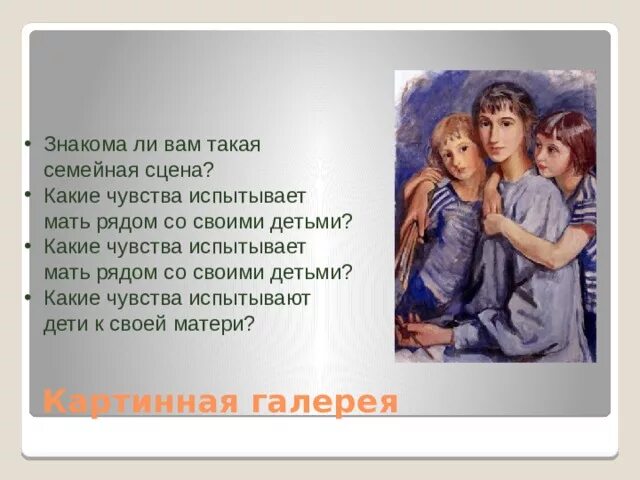 • Знакома ли вам такая семейная сцена?
• Какие чувства испытывает мать рядом со своими детьми?
• Какие чувства испытывает мать рядом со своими детьми?
• Какие чувства испытывают дети к своей матери?

Картинная галерея